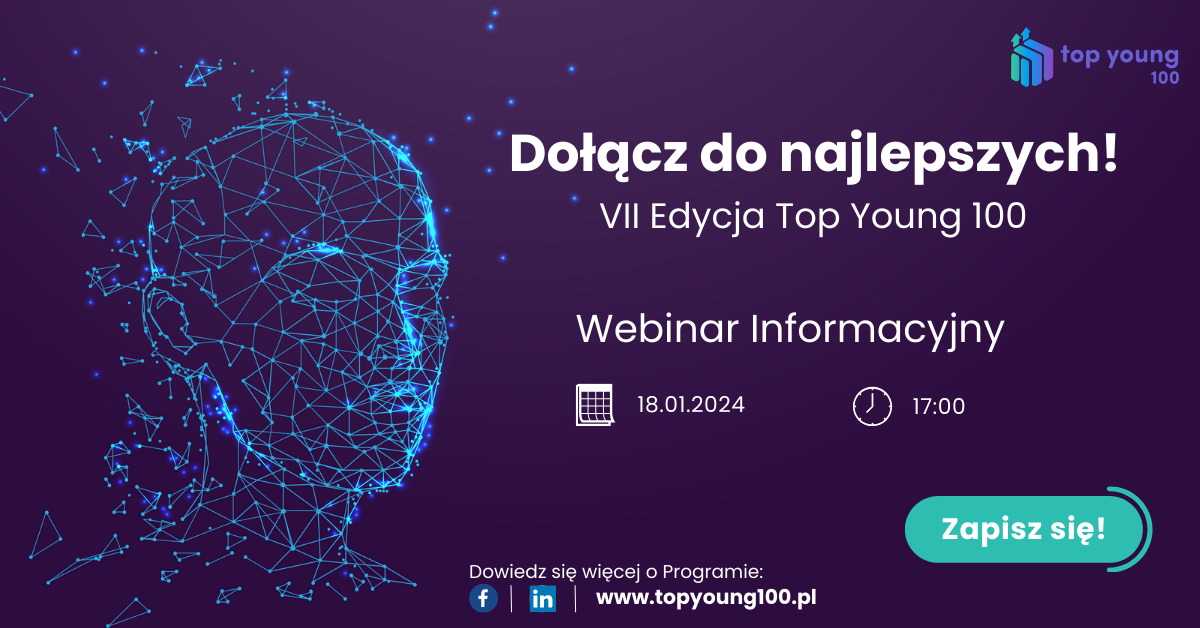 top young 100

Dołącz do najlepszych!
VII Edycja Top Young 100

Webinar Informacyjny

18.01.2024

17:00

Zapisz się!

Dowiedz się więcej o Programie:

www.topyoung100.pl